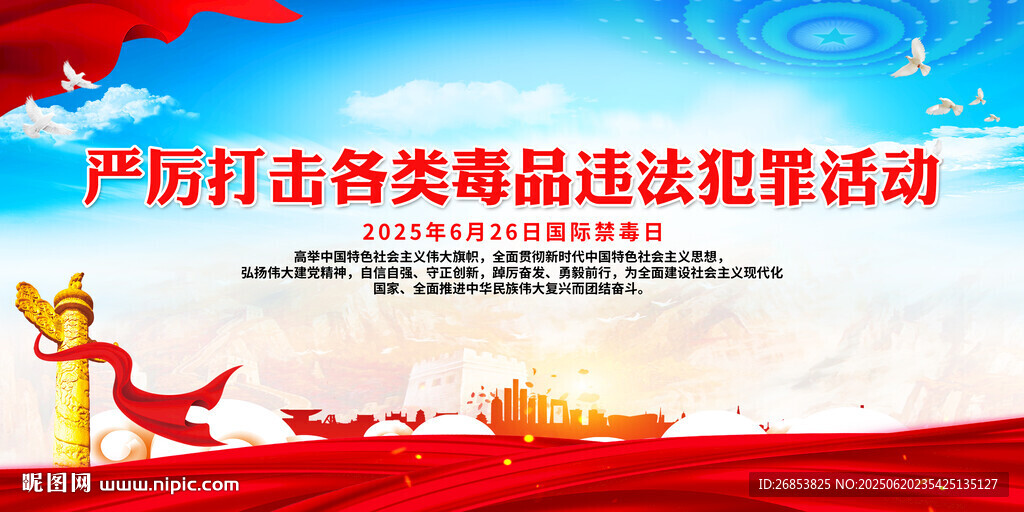 严厉打击各类毒品违法犯罪活动

2025年6月26日国际禁毒日

高举中国特色社会主义伟大旗帜，全面贯彻新时代中国特色社会主义思想，弘扬伟大建党精神，自信自强、守正创新，踔厉奋发、勇毅前行，为全面建设社会主义现代化国家、全面推进中华民族伟大复兴而团结奋斗。

昵图网 www.nipic.com

ID:26853825 NO:20250620235425135127